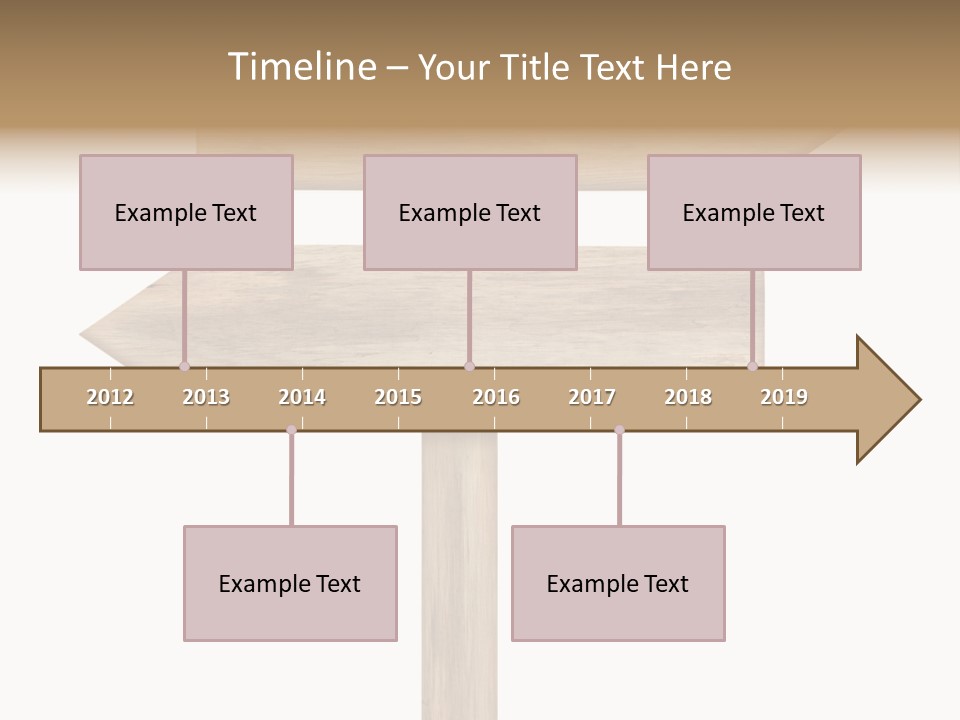 Timeline – Your Title Text Here

Example Text

Example Text

Example Text

2012 2013 2014 2015 2016 2017 2018 2019

Example Text

Example Text